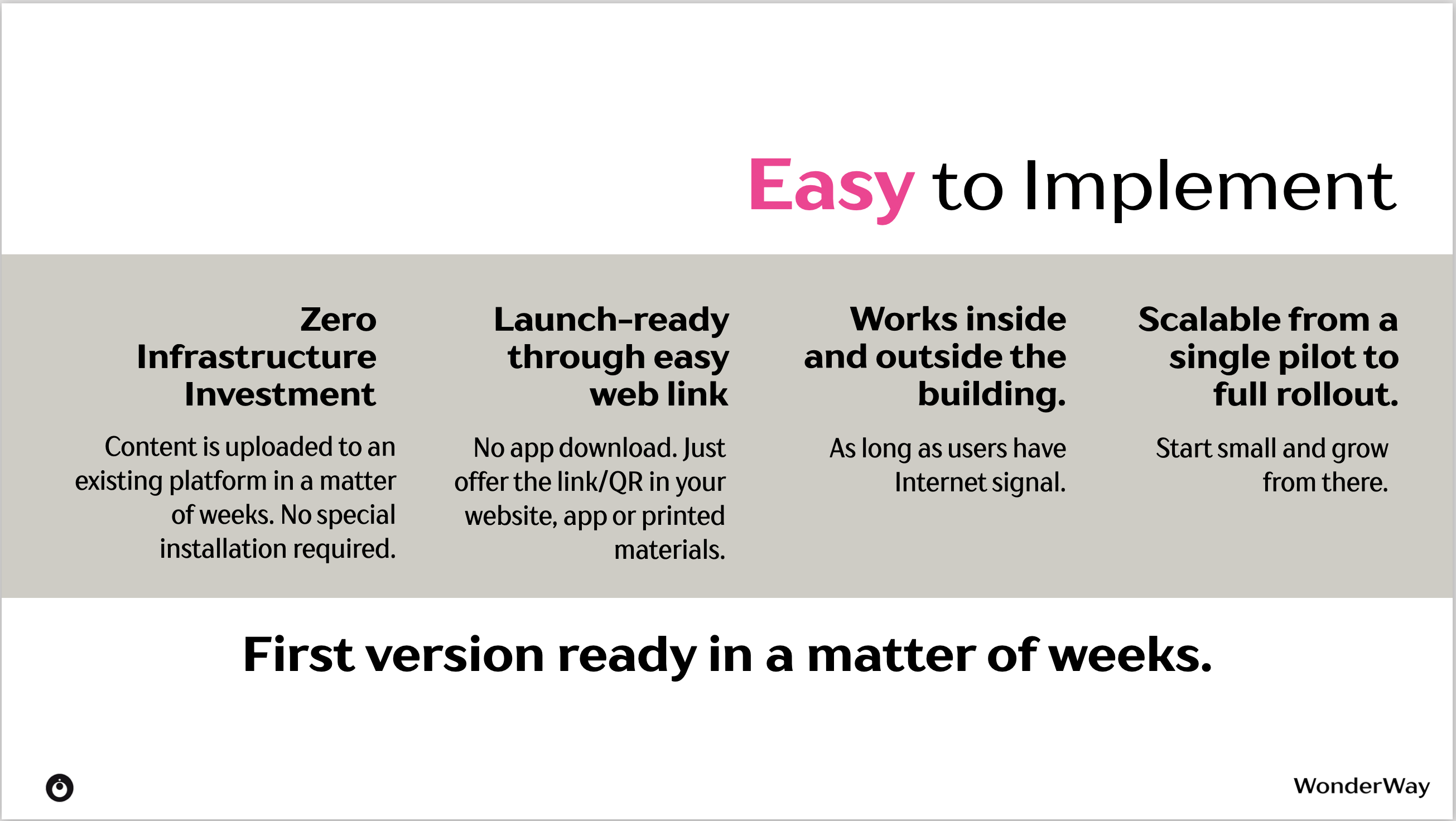 Easy to Implement

Zero Infrastructure Investment

Content is uploaded to an existing platform in a matter of weeks. No special installation required.

Launch-ready through easy web link

No app download. Just offer the link/QR in your website, app or printed materials.

Works inside and outside the building.

As long as users have Internet signal.

Scalable from a single pilot to full rollout.

Start small and grow from there.

First version ready in a matter of weeks.

WonderWay